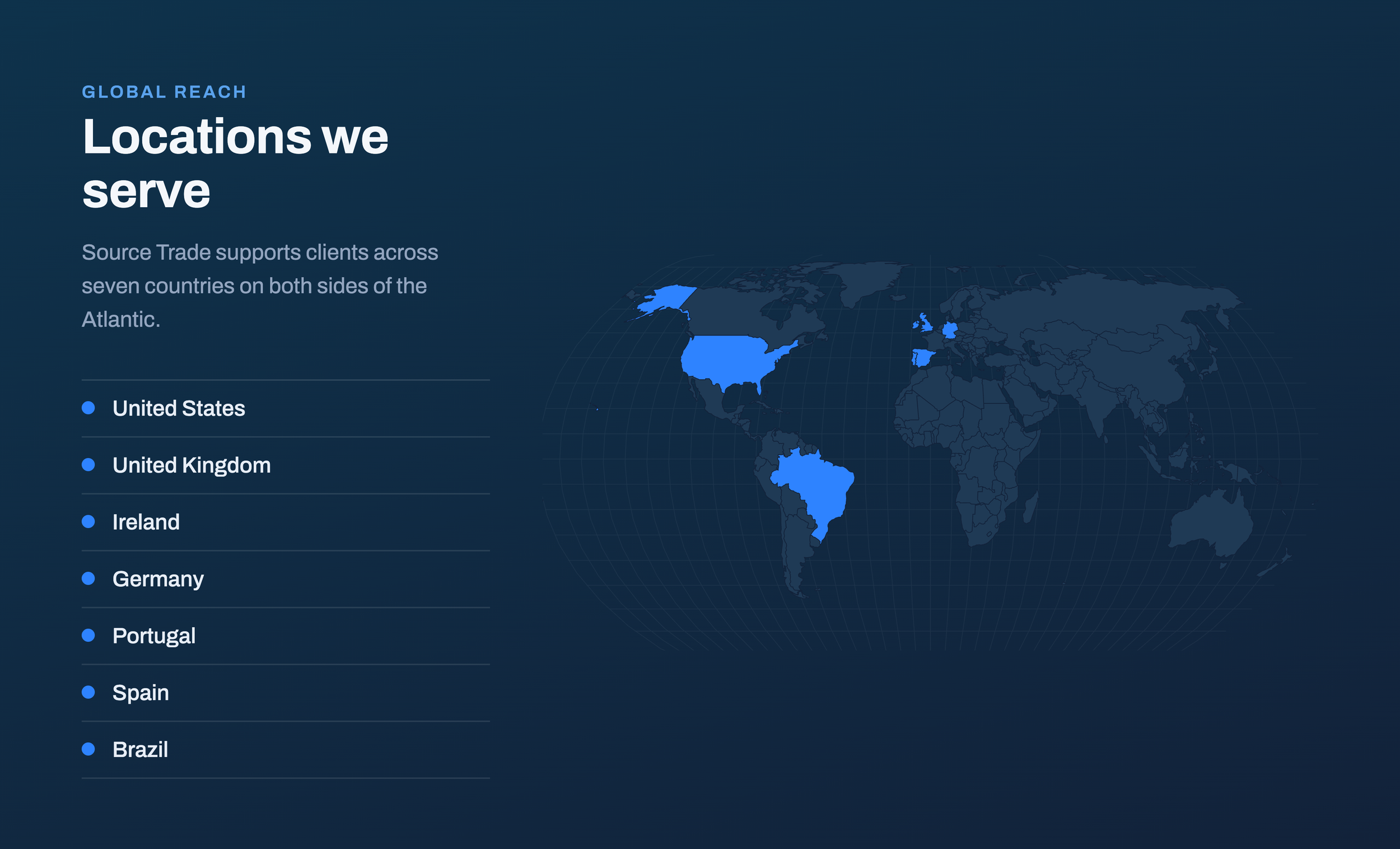 GLOBAL REACH

Locations we serve

Source Trade supports clients across seven countries on both sides of the Atlantic.

United States

United Kingdom

Ireland

Germany

Portugal

Spain

Brazil